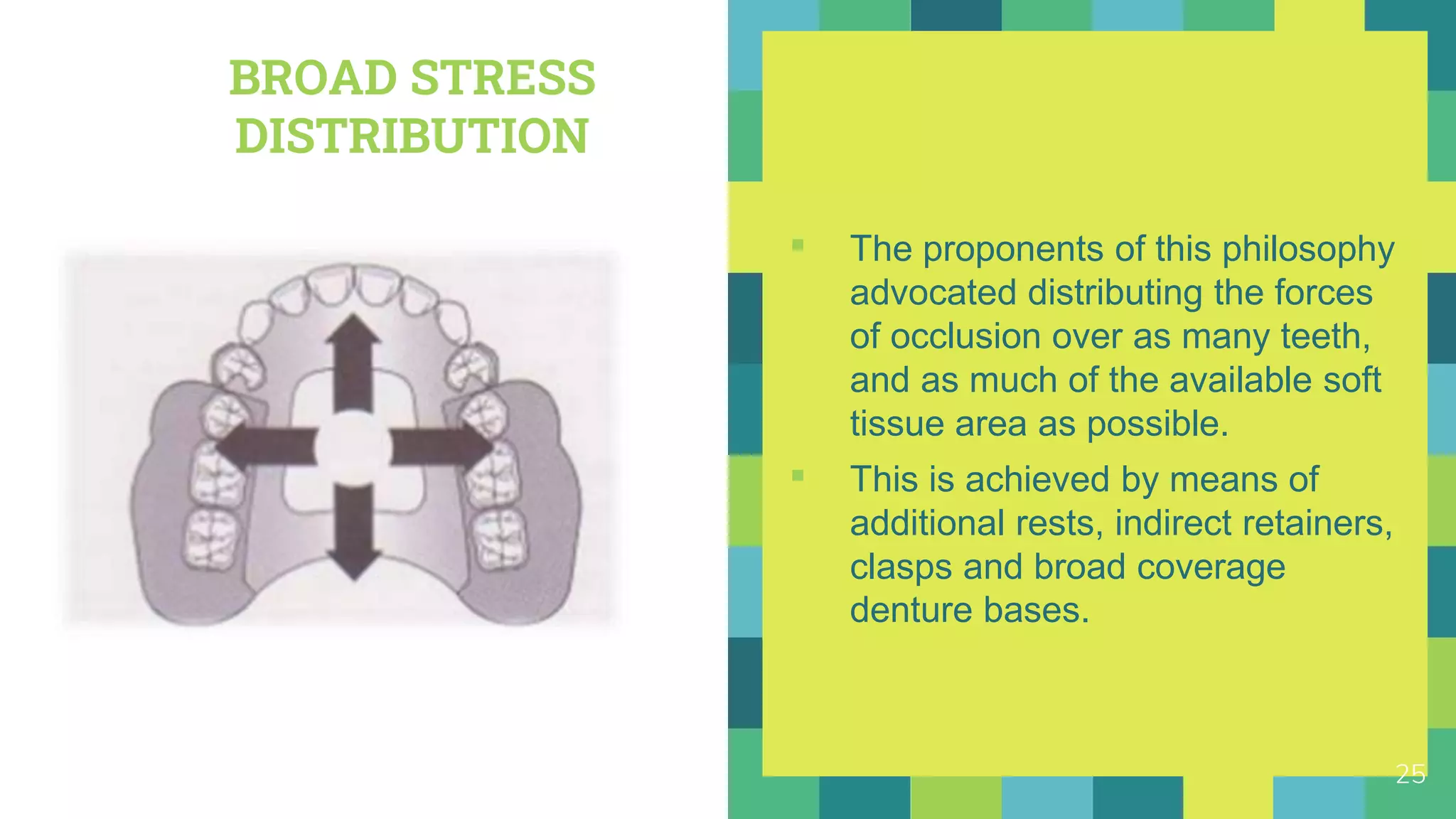 BROAD STRESS DISTRIBUTION

▪ The proponents of this philosophy advocated distributing the forces of occlusion over as many teeth, and as much of the available soft tissue area as possible.

▪ This is achieved by means of additional rests, indirect retainers, clasps and broad coverage denture bases.

25